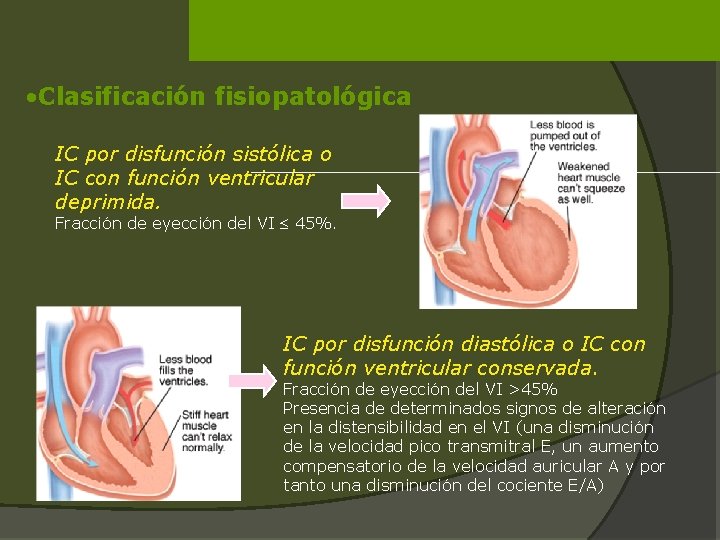 •Clasificación fisiopatológica

IC por disfunción sistólica o IC con función ventricular deprimida.
Fracción de eyección del VI ≤ 45%.

Less blood is pumped out of the ventricles.

Weakened heart muscle can't squeeze as well.

Less blood fills the ventricles.

Stiff heart muscle can't relax normally.

IC por disfunción diastólica o IC con función ventricular conservada.
Fracción de eyección del VI >45%
Presencia de determinados signos de alteración en la distensibilidad en el VI (una disminución de la velocidad pico transmitral E, un aumento compensatorio de la velocidad auricular A y por tanto una disminución del cociente E/A)